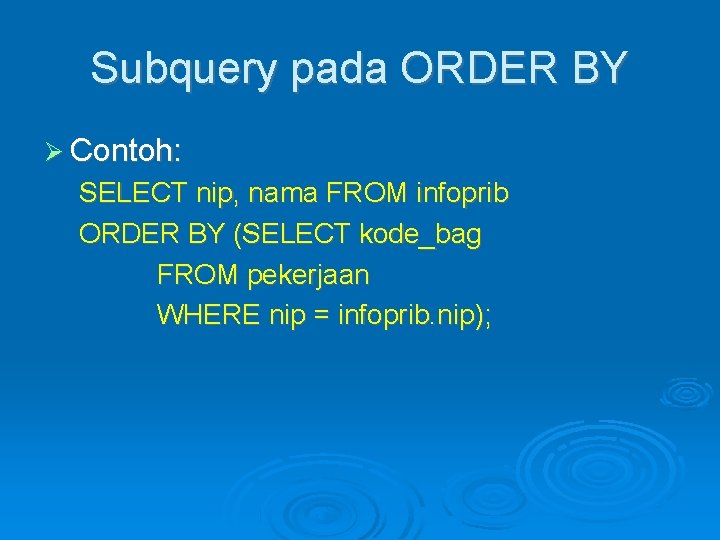 Subquery pada ORDER BY

➢ Contoh:

SELECT nip, nama FROM infoprib
ORDER BY (SELECT kode_bag
FROM pekerjaan
WHERE nip = infoprib.nip);